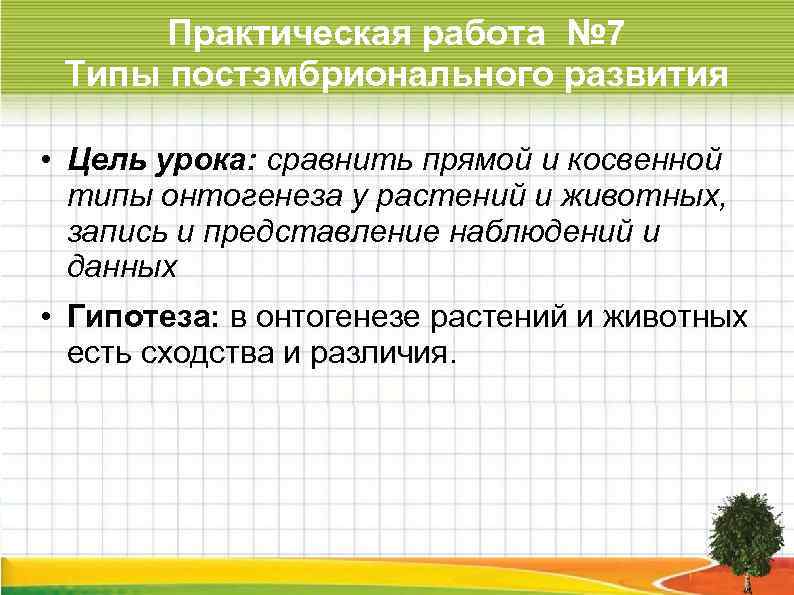 Практическая работа №7
Типы постэмбрионального развития

• Цель урока: сравнить прямой и косвенной типы онтогенеза у растений и животных, запись и представление наблюдений и данных

• Гипотеза: в онтогенезе растений и животных есть сходства и различия.